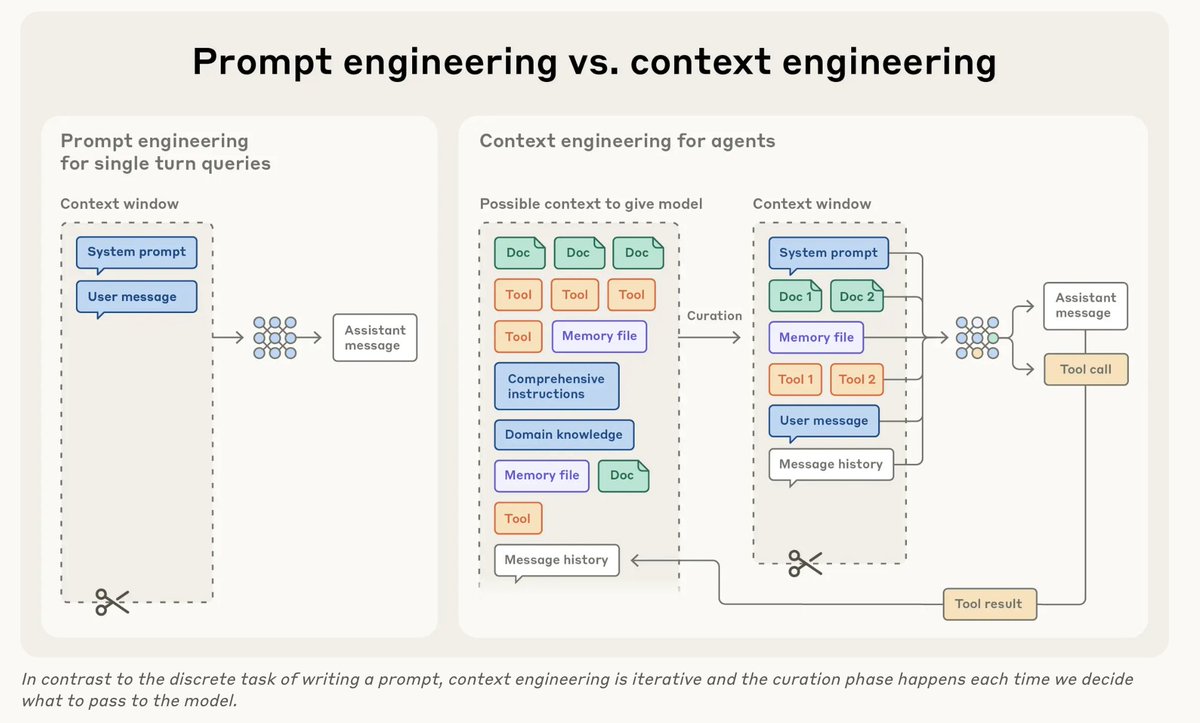 Prompt engineering vs. context engineering

Prompt engineering for single turn queries

Context window

System prompt

User message

Assistant message

Context engineering for agents

Possible context to give model

Doc

Doc

Doc

Tool

Tool

Tool

Tool

Memory file

Comprehensive instructions

Domain knowledge

Memory file

Doc

Tool

Message history

Curation

Context window

System prompt

Doc 1

Doc 2

Memory file

Tool 1

Tool 2

User message

Message history

Assistant message

Tool call

Tool result

In contrast to the discrete task of writing a prompt, context engineering is iterative and the curation phase happens each time we decide what to pass to the model.